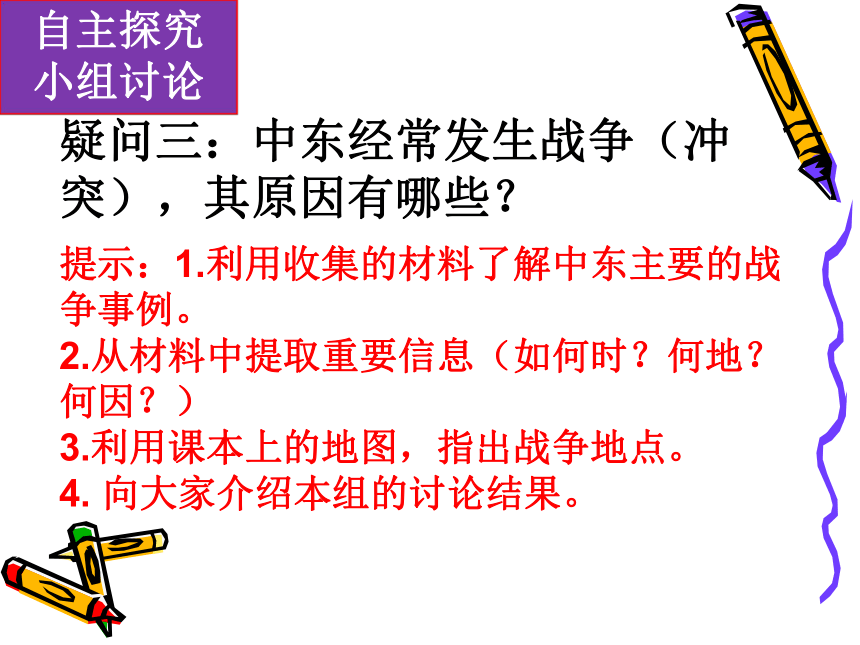 自主探究
小组讨论

疑问三：中东经常发生战争（冲突），其原因有哪些？

提示：1.利用收集的材料了解中东主要的战争事例。
2.从材料中提取重要信息（如何时？何地？何因？）
3.利用课本上的地图，指出战争地点。
4. 向大家介绍本组的讨论结果。